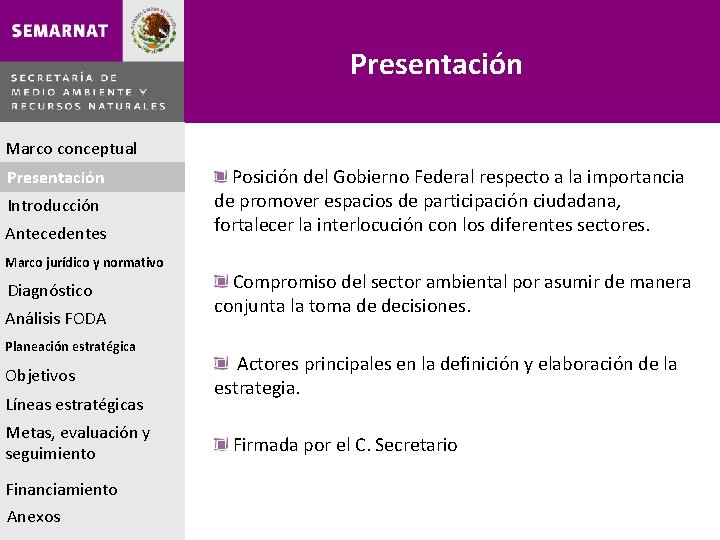 SEMARNAT

SECRETARÍA DE MEDIO AMBIENTE Y RECURSOS NATURALES

Presentación

Marco conceptual
Presentación
Introducción
Antecedentes
Marco jurídico y normativo
Diagnóstico
Análisis FODA
Planeación estratégica
Objetivos
Líneas estratégicas
Metas, evaluación y seguimiento
Financiamiento
Anexos

Posición del Gobierno Federal respecto a la importancia de promover espacios de participación ciudadana, fortalecer la interlocución con los diferentes sectores.

Compromiso del sector ambiental por asumir de manera conjunta la toma de decisiones.

Actores principales en la definición y elaboración de la estrategia.

Firmada por el C. Secretario